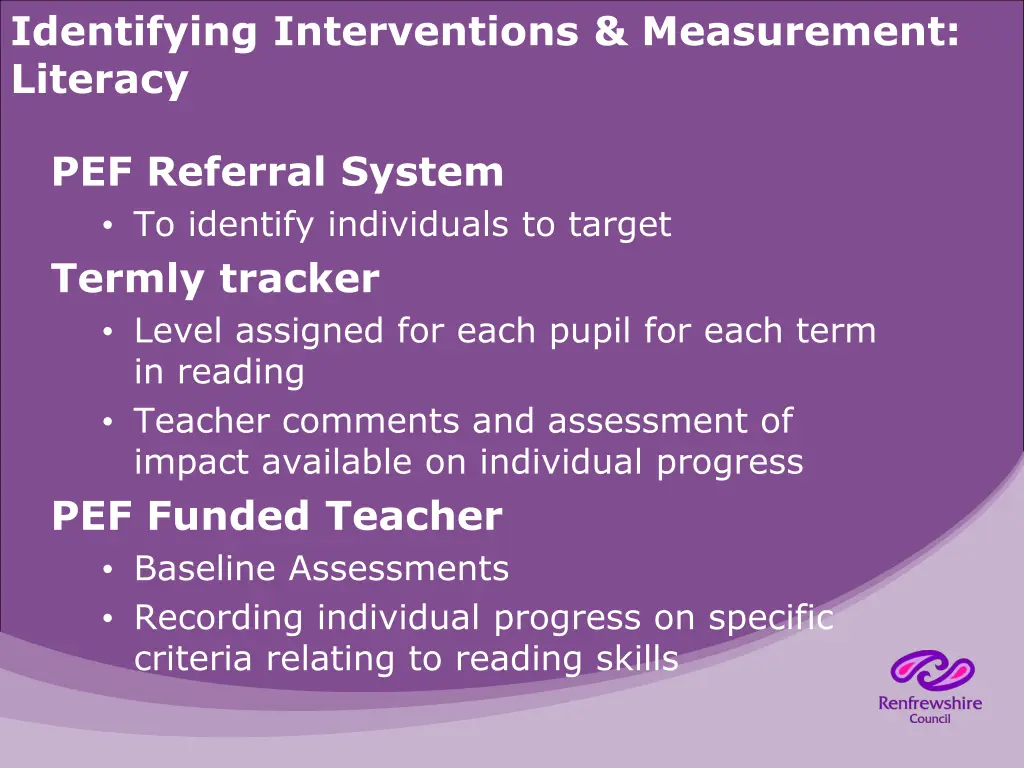 Identifying Interventions & Measurement: Literacy

PEF Referral System
• To identify individuals to target

Termly tracker
• Level assigned for each pupil for each term in reading
• Teacher comments and assessment of impact available on individual progress

PEF Funded Teacher
• Baseline Assessments
• Recording individual progress on specific criteria relating to reading skills

Renfrewshire Council